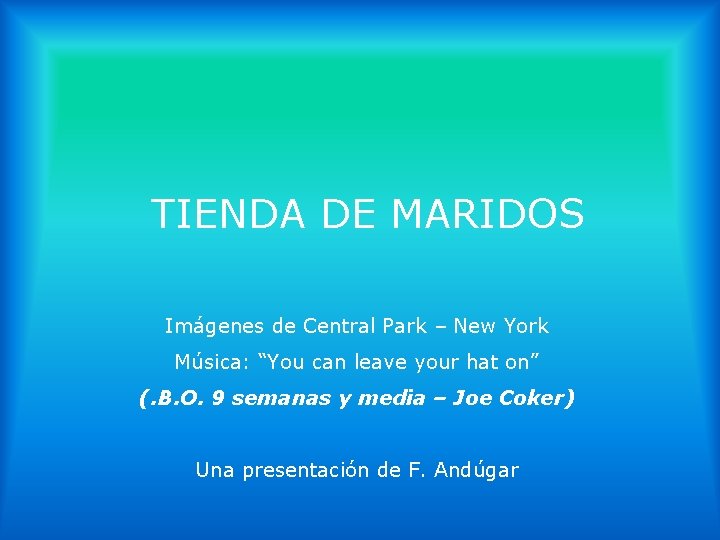 TIENDA DE MARIDOS

Imágenes de Central Park – New York

Música: “You can leave your hat on”

(.B.O. 9 semanas y media – Joe Coker)

Una presentación de F. Andúgar